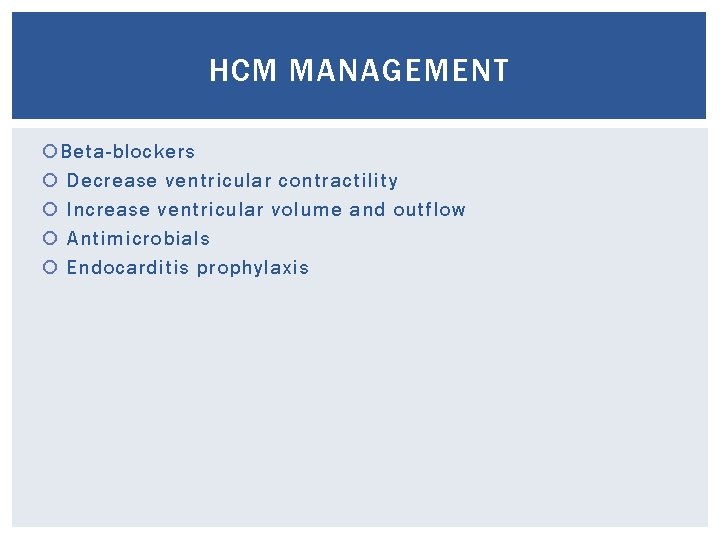 HCM MANAGEMENT

Beta-blockers
Decrease ventricular contractility
Increase ventricular volume and outflow
Antimicrobials
Endocarditis prophylaxis